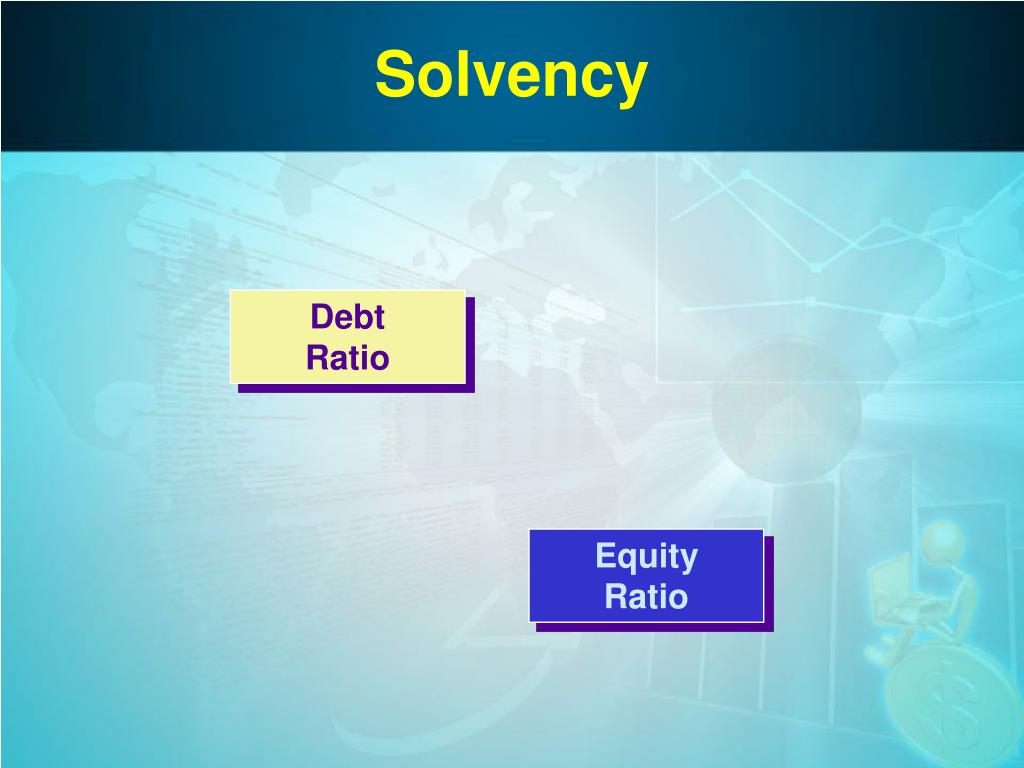 Solvency

Debt
Ratio

Equity
Ratio